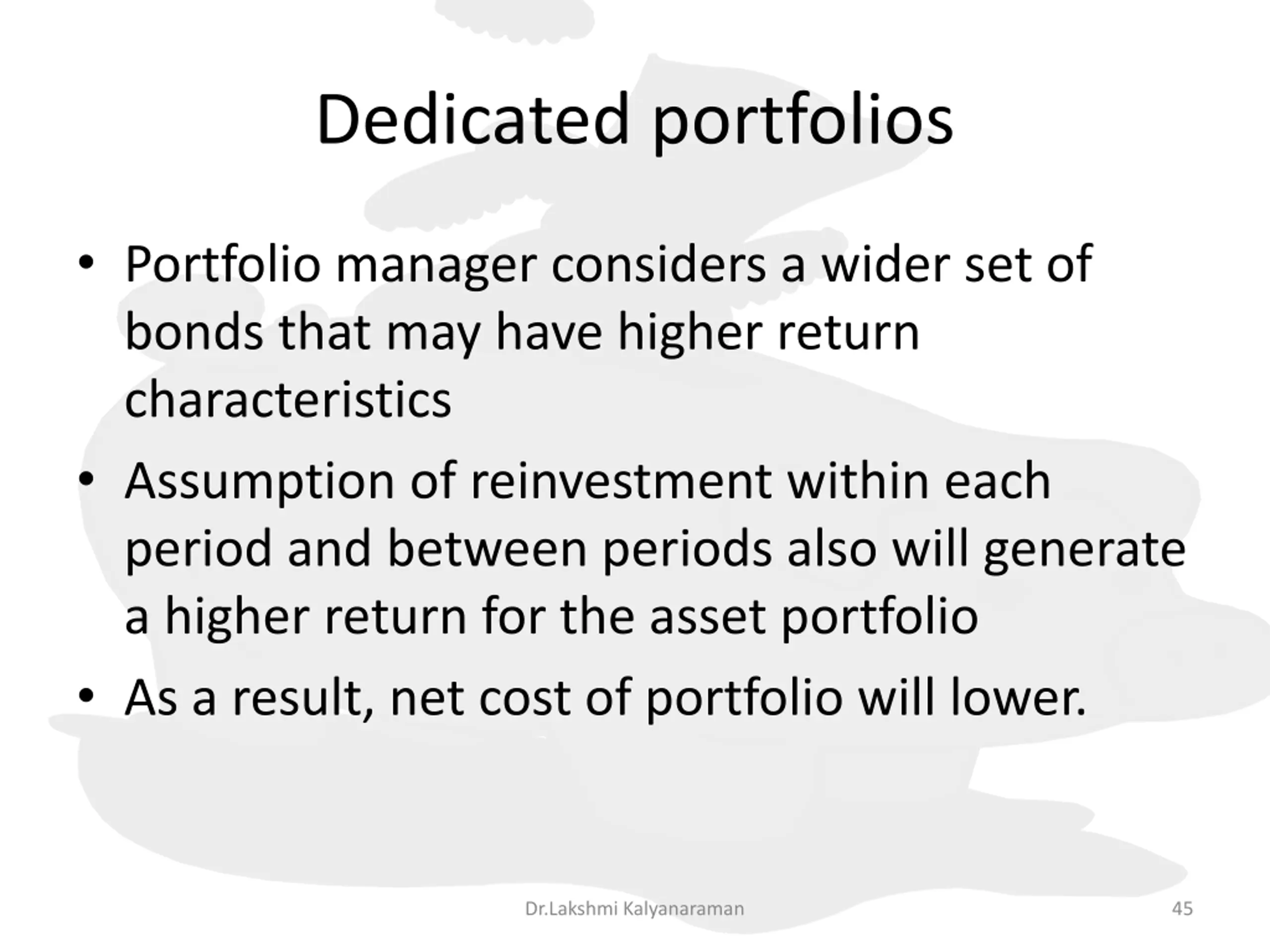 Dedicated portfolios

• Portfolio manager considers a wider set of bonds that may have higher return characteristics

• Assumption of reinvestment within each period and between periods also will generate a higher return for the asset portfolio

• As a result, net cost of portfolio will lower.

Dr.Lakshmi Kalyanaraman

45